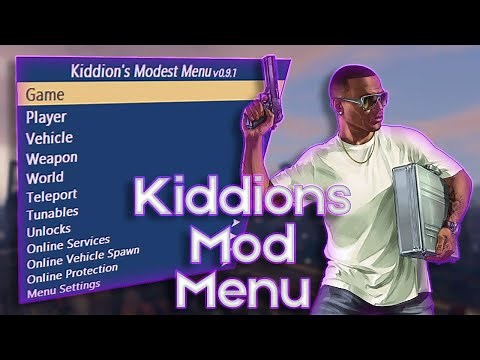 Kiddion's Modest Menu v0.9.1
Game
Player
Vehicle
Weapon
World
Teleport
Tunables
Unlocks
Online Services
Online Vehicle Spawn
Online Protection
Menu Settings

Kiddions Mod Menu